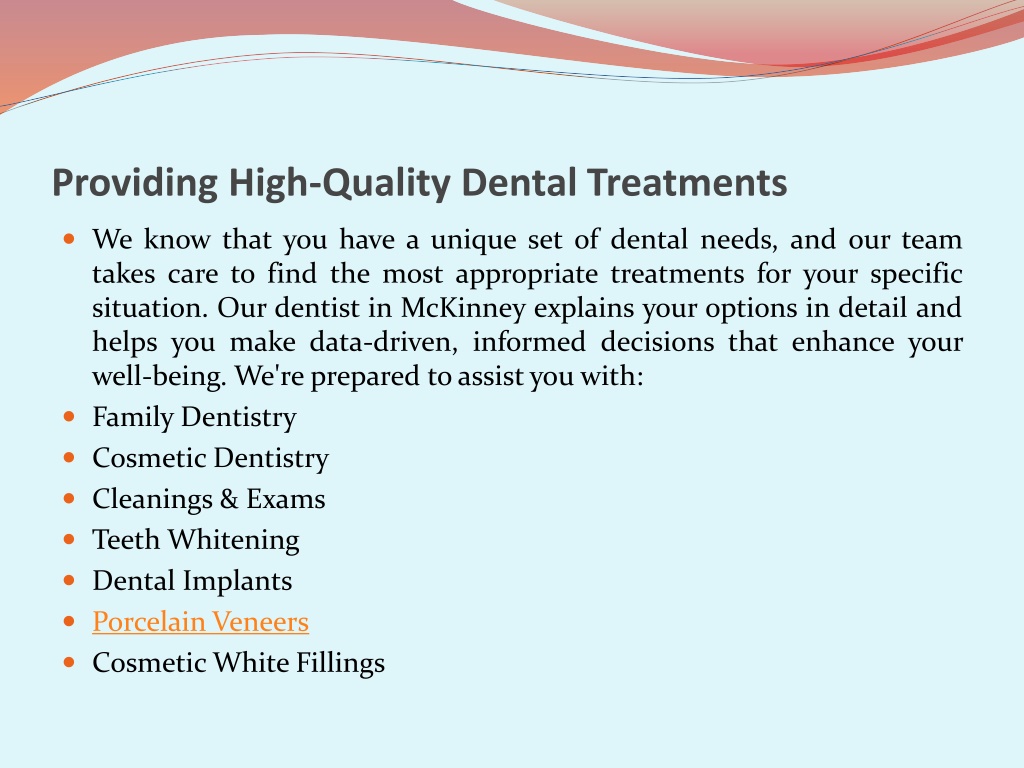 Providing High-Quality Dental Treatments

- We know that you have a unique set of dental needs, and our team takes care to find the most appropriate treatments for your specific situation. Our dentist in McKinney explains your options in detail and helps you make data-driven, informed decisions that enhance your well-being. We're prepared to assist you with:
- Family Dentistry
- Cosmetic Dentistry
- Cleanings & Exams
- Teeth Whitening
- Dental Implants
- Porcelain Veneers
- Cosmetic White Fillings